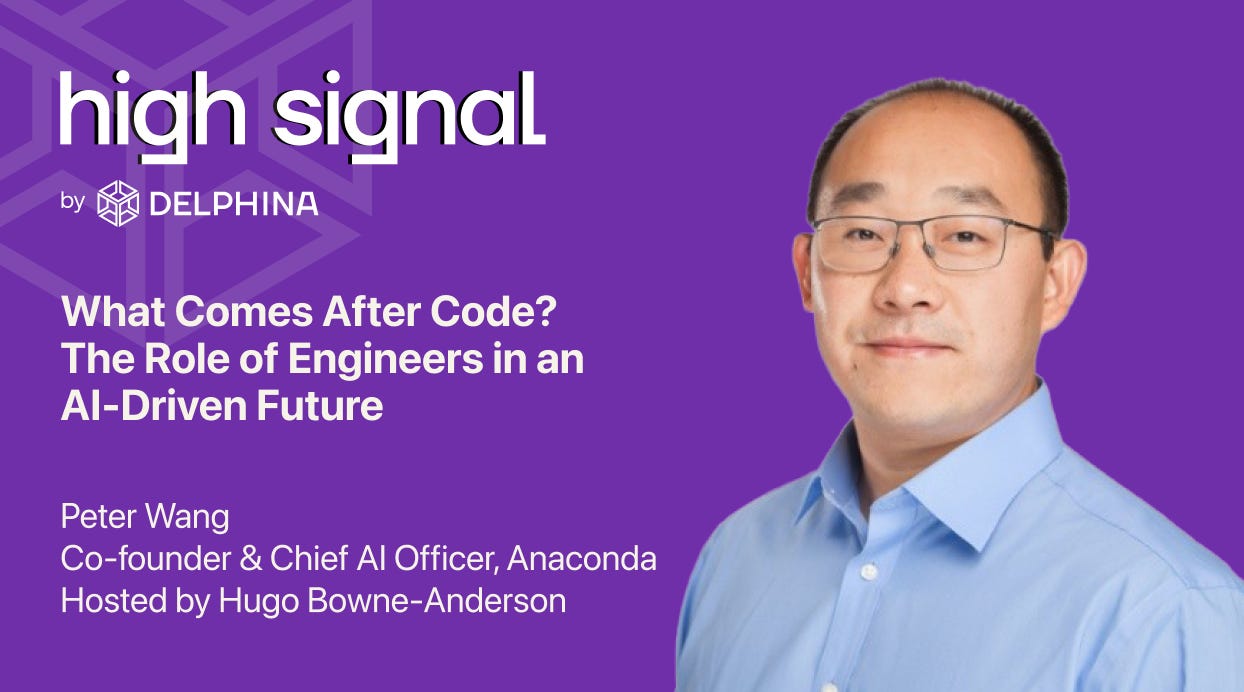 high signal

by DELPHINA

What Comes After Code? The Role of Engineers in an AI-Driven Future

Peter Wang
Co-founder & Chief AI Officer, Anaconda
Hosted by Hugo Bowne-Anderson